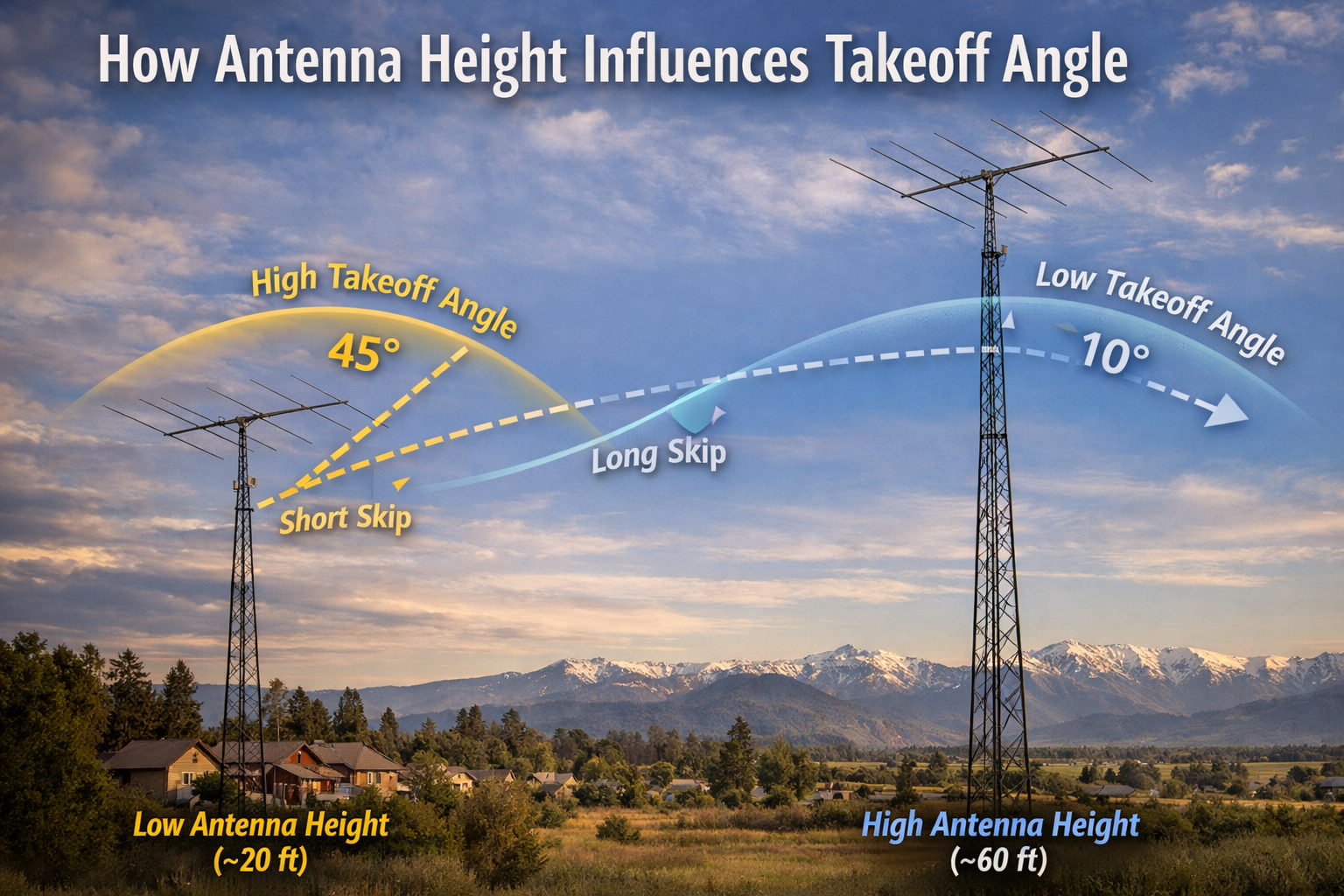 How Antenna Height Influences Takeoff Angle

High Takeoff Angle

45°

Short Skip

Long Skip

Low Takeoff Angle

10°

Low Antenna Height
(~20 ft)

High Antenna Height
(~60 ft)